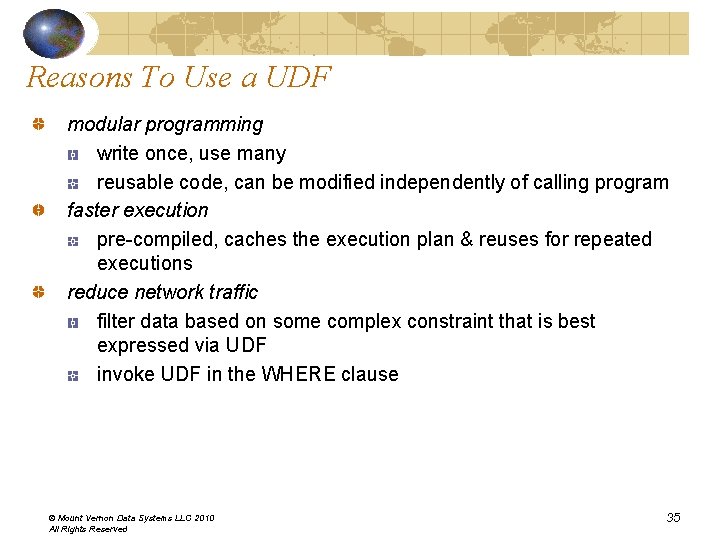 Reasons To Use a UDF

modular programming

write once, use many

reusable code, can be modified independently of calling program

faster execution

pre-compiled, caches the execution plan & reuses for repeated executions

reduce network traffic

filter data based on some complex constraint that is best expressed via UDF

invoke UDF in the WHERE clause

© Mount Vernon Data Systems LLC 2010
All Rights Reserved

35